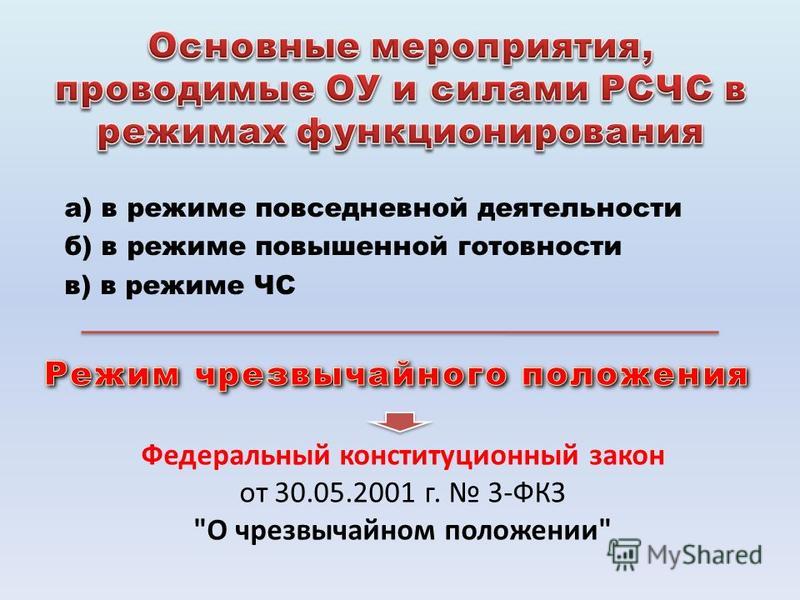 Основные мероприятия, проводимые ОУ и силами РСЧС в режимах функционирования

а) в режиме повседневной деятельности
б) в режиме повышенной готовности
в) в режиме ЧС

Режим чрезвычайного положения

Федеральный конституционный закон
от 30.05.2001 г. № 3-ФКЗ
"О чрезвычайном положении"

MyShared